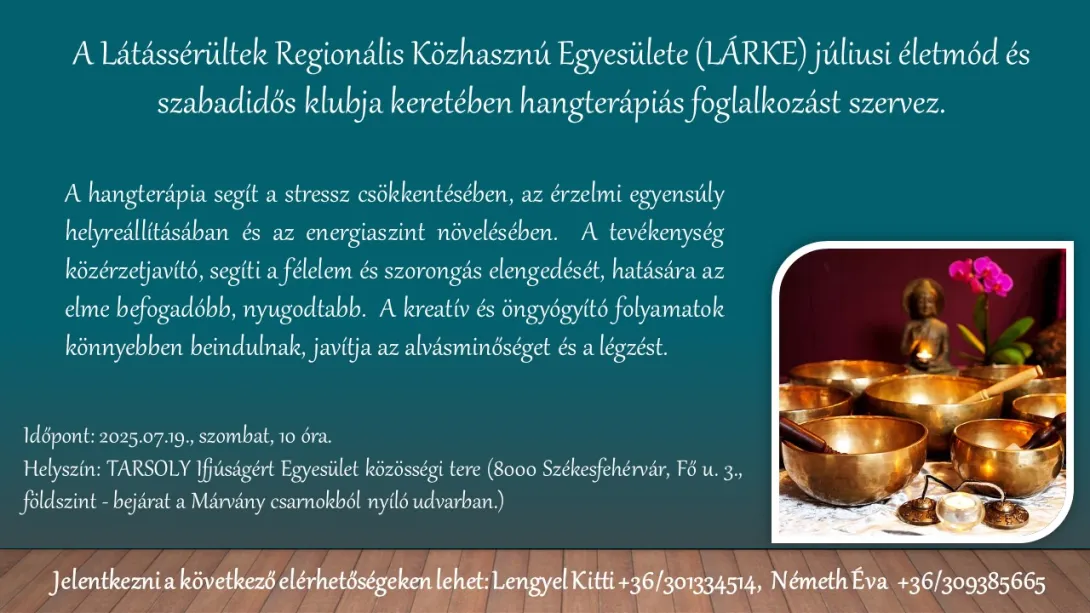 A Látássérültek Regionális Közhasznú Egyesülete (LÁRKE) júliusi életmód és szabadidős klubja keretében hangterápiás foglalkozást szervez.

A hangterápia segít a stressz csökkentésében, az érzelmi egyensúly helyreállításában és az energiaszint növelésében. A tevékenység közérzetjavító, segíti a félelem és szorongás elengedését, hatására az elme befogadóbb, nyugodtabb. A kreatív és öngyógyító folyamatok könnyebben beindulnak, javítja az alvásminőséget és a légzést.

Időpont: 2025.07.19., szombat, 10 óra.
Helyszín: TARSOLY Ifjúságért Egyesület közösségi tere (8000 Székesfehérvár, Fő u. 3., földszint - bejárat a Márvány csarnokból nyíló udvarban.)

Jelentkezni a következő elérhetőségeken lehet: Lengyel Kitti +36/301334514, Németh Éva +36/309385665